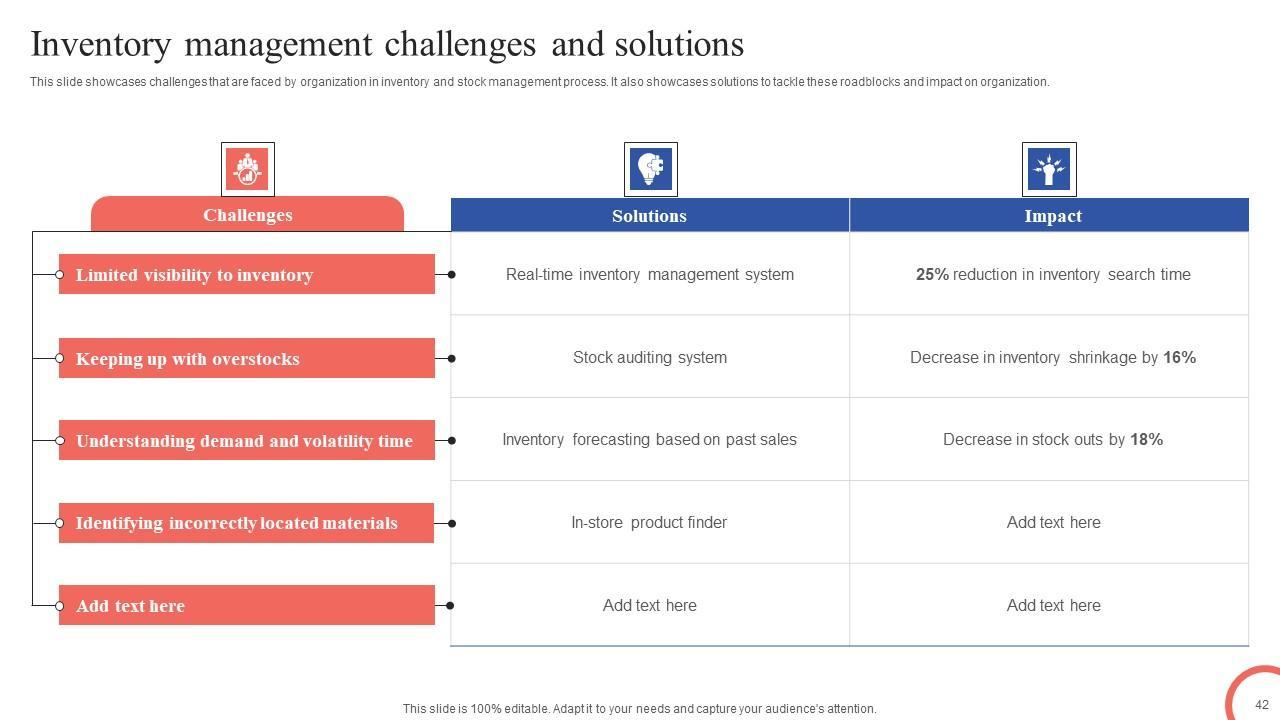 Inventory management challenges and solutions

This slide showcases challenges that are faced by organization in inventory and stock management process. It also showcases solutions to tackle these roadblocks and impact on organization.

| Challenges | Solutions | Impact |
|---|---|---|
| Limited visibility to inventory | Real-time inventory management system | 25% reduction in inventory search time |
| Keeping up with overstocks | Stock auditing system | Decrease in inventory shrinkage by 16% |
| Understanding demand and volatility time | Inventory forecasting based on past sales | Decrease in stock outs by 18% |
| Identifying incorrectly located materials | In-store product finder | Add text here |
| Add text here | Add text here | Add text here |

This slide is 100% editable. Adapt it to your needs and capture your audience's attention.

42